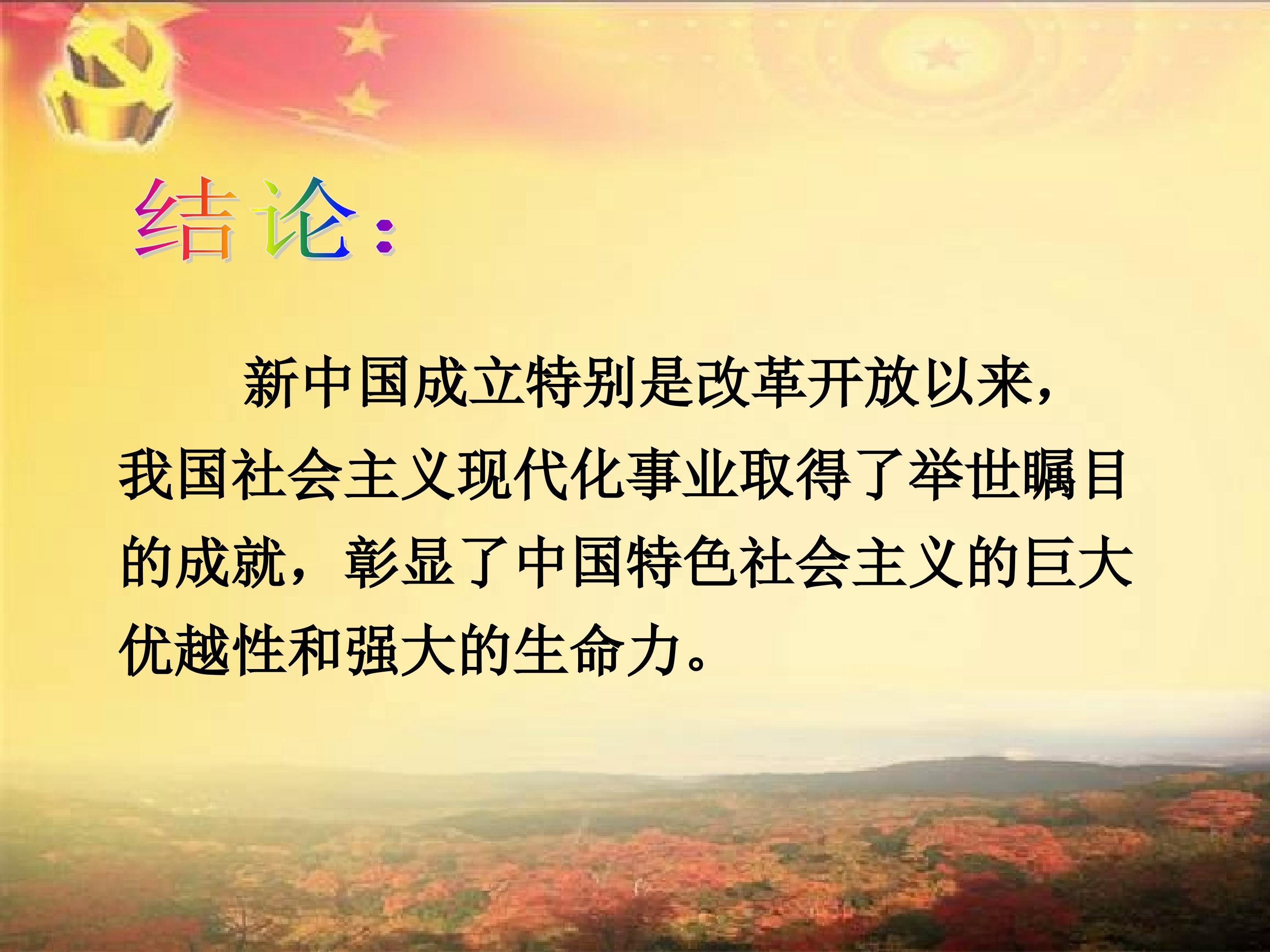 结论：

新中国成立特别是改革开放以来，我国社会主义现代化事业取得了举世瞩目的成就，彰显了中国特色社会主义的巨大优越性和强大的生命力。